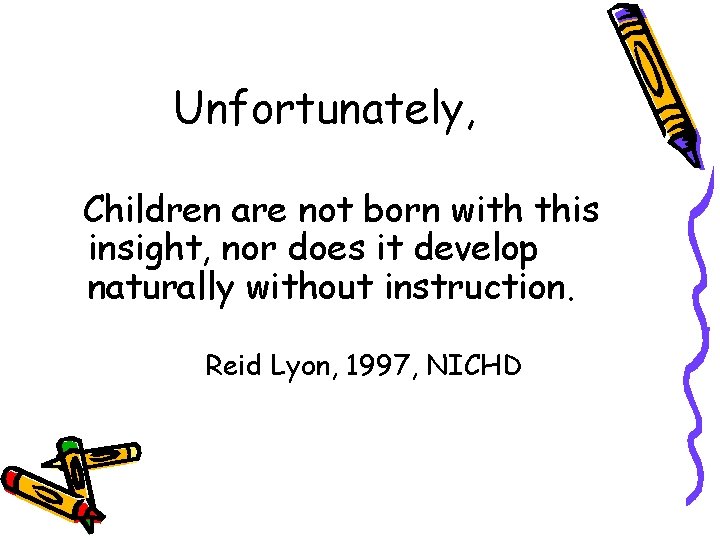 Unfortunately,

Children are not born with this insight, nor does it develop naturally without instruction.

Reid Lyon, 1997, NICHD